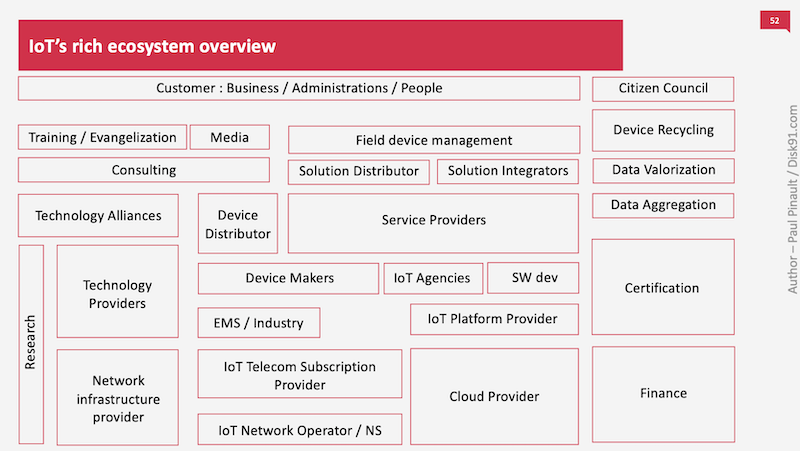 52

IoT's rich ecosystem overview

Customer : Business / Administrations / People

Citizen Council

Training / Evangelization

Media

Field device management

Device Recycling

Consulting

Solution Distributor

Solution Integrators

Data Valorization

Technology Alliances

Device Distributor

Service Providers

Data Aggregation

Research

Technology Providers

Device Makers

IoT Agencies

SW dev

Certification

EMS / Industry

IoT Platform Provider

Network infrastructure provider

IoT Telecom Subscription Provider

Cloud Provider

Finance

IoT Network Operator / NS

Author – Paul Pinault / Disk91.com